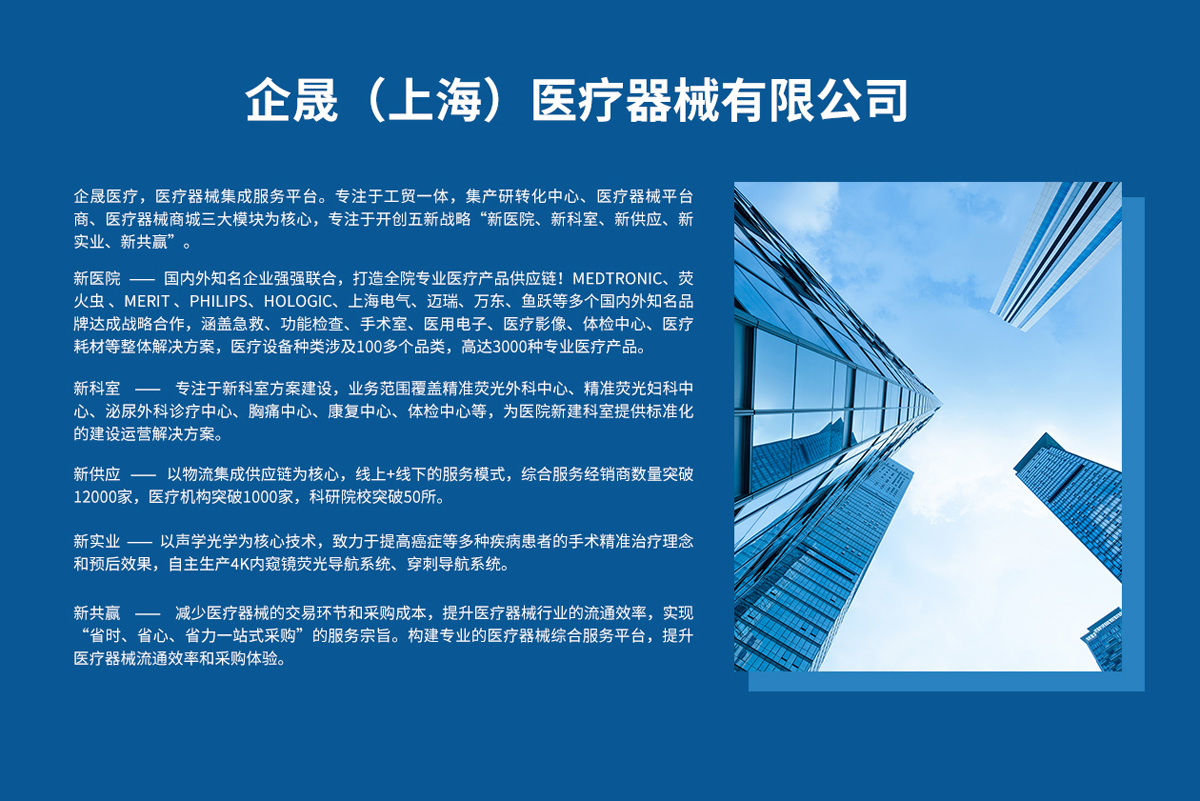 企晟（上海）医疗器械有限公司

企晟医疗，医疗器械集成服务平台。专注于工贸一体，集产研转化中心、医疗器械平台商、医疗器械商城三大模块为核心，专注于开创五新战略“新医院、新科室、新供应、新实业、新共赢”。

新医院 —— 国内外知名企业强强联合，打造全院专业医疗产品供应链！MEDTRONIC、荧火虫 、MERIT 、PHILIPS、HOLOGIC、上海电气、迈瑞、万东、鱼跃等多个国内外知名品牌达成战略合作，涵盖急救、功能检查、手术室、医用电子、医疗影像、体检中心、医疗耗材等整体解决方案，医疗设备种类涉及100多个品类，高达3000种专业医疗产品。

新科室 —— 专注于新科室方案建设，业务范围覆盖精准荧光外科中心、精准荧光妇科中心、泌尿外科诊疗中心、胸痛中心、康复中心、体检中心等，为医院新建科室提供标准化的建设运营解决方案。

新供应 —— 以物流集成供应链为核心，线上+线下的服务模式，综合服务经销商数量突破12000家，医疗机构突破1000家，科研院校突破50所。

新实业 —— 以声学光学为核心技术，致力于提高癌症等多种疾病患者的手术精准治疗理念和预后效果，自主生产4K内窥镜荧光导航系统、穿刺导航系统。

新共赢 —— 减少医疗器械的交易环节和采购成本，提升医疗器械行业的流通效率，实现“省时、省心、省力一站式采购”的服务宗旨。构建专业的医疗器械综合服务平台，提升医疗器械流通效率和采购体验。